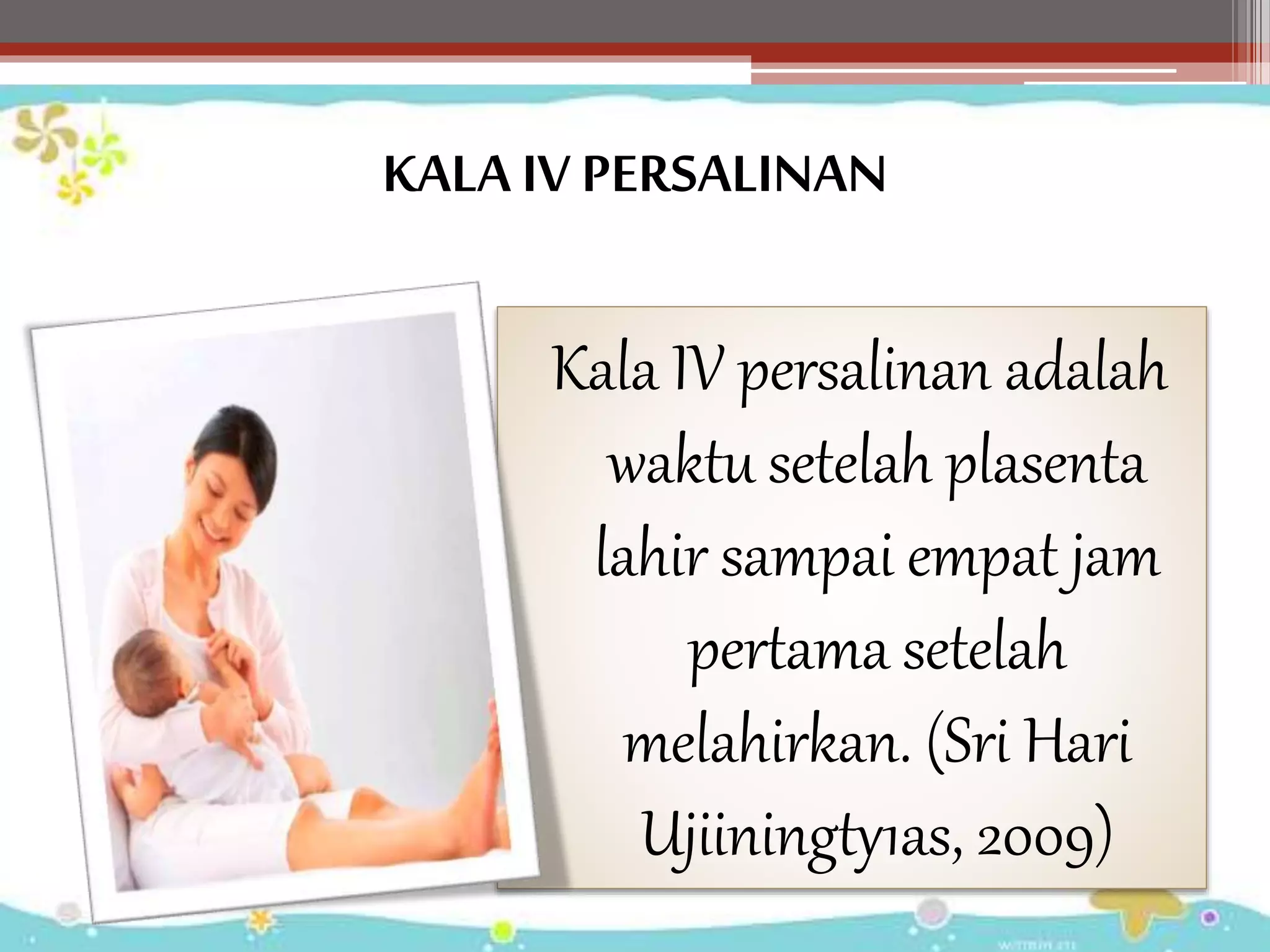 KALA IV PERSALINAN

Kala IV persalinan adalah waktu setelah plasenta lahir sampai empat jam pertama setelah melahirkan. (Sri Hari Ujiiningtyıas, 2009)